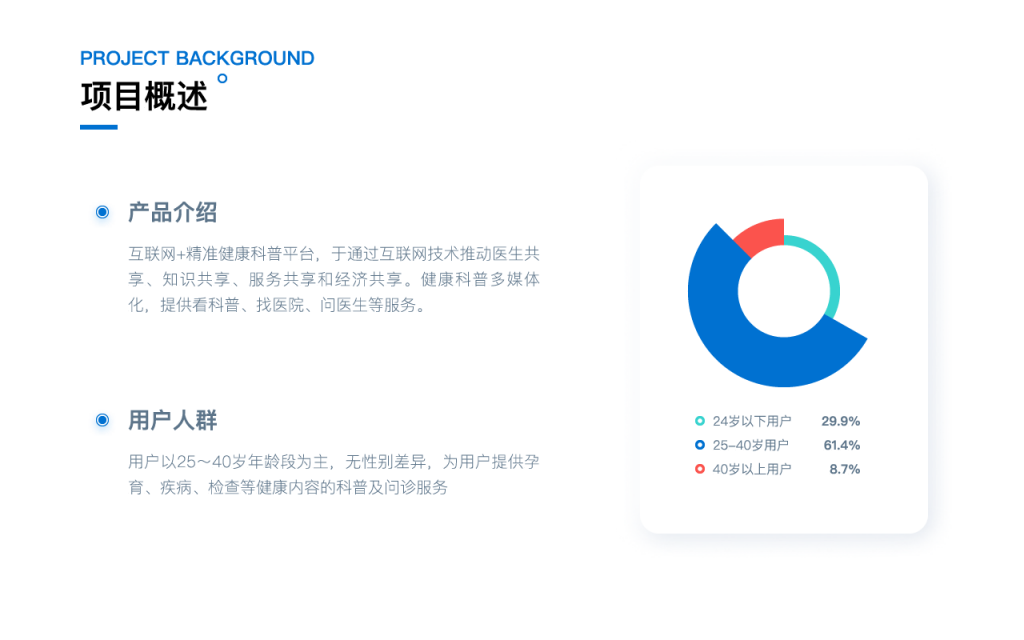 PROJECT BACKGROUND
项目概述

产品介绍

互联网+精准健康科普平台，于通过互联网技术推动医生共享、知识共享、服务共享和经济共享。健康科普多媒体化，提供看科普、找医院、问医生等服务。

用户人群

用户以25～40岁年龄段为主，无性别差异，为用户提供孕育、疾病、检查等健康内容的科普及问诊服务

24岁以下用户 29.9%
25–40岁用户 61.4%
40岁以上用户 8.7%